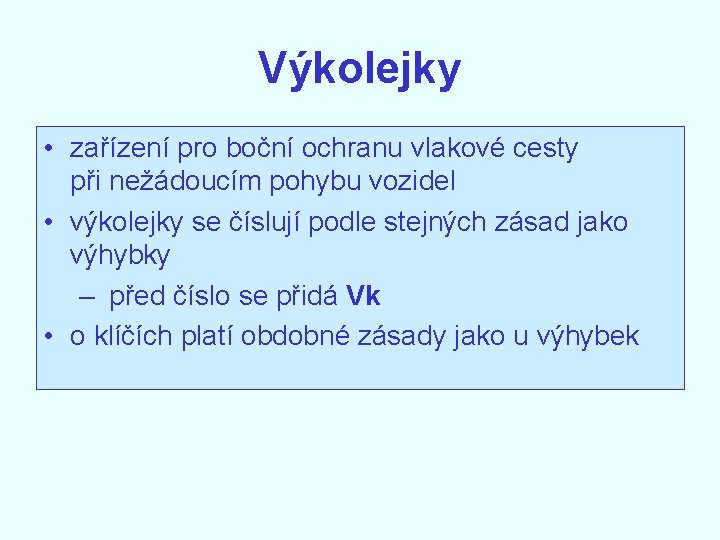 Výkolejky

• zařízení pro boční ochranu vlakové cesty při nežádoucím pohybu vozidel
• výkolejky se číslují podle stejných zásad jako výhybky
– před číslo se přidá Vk
• o klíčích platí obdobné zásady jako u výhybek